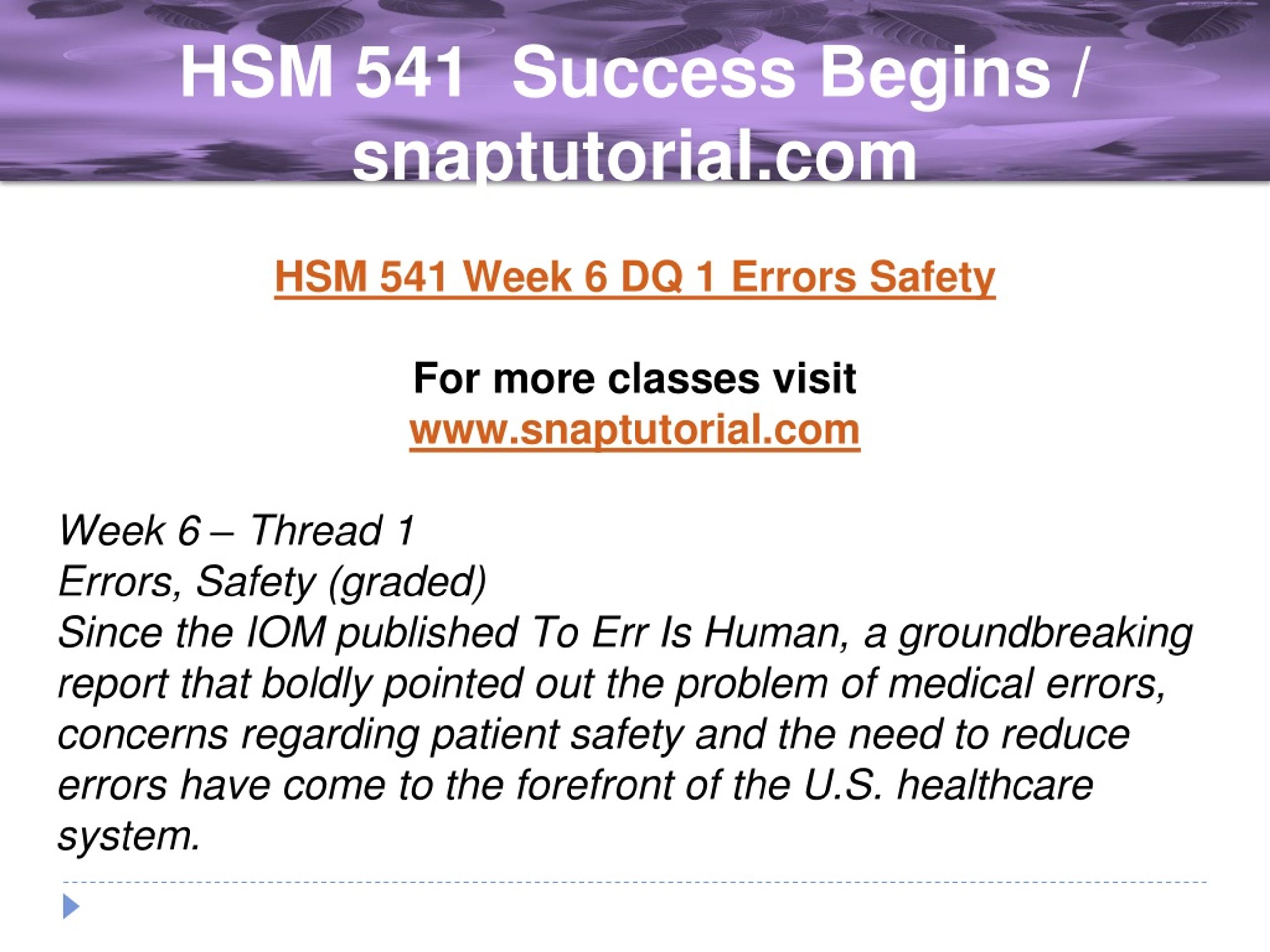 HSM 541 Success Begins / snaptutorial.com

HSM 541 Week 6 DQ 1 Errors Safety

For more classes visit
www.snaptutorial.com

Week 6 – Thread 1
Errors, Safety (graded)
Since the IOM published To Err Is Human, a groundbreaking report that boldly pointed out the problem of medical errors, concerns regarding patient safety and the need to reduce errors have come to the forefront of the U.S. healthcare system.